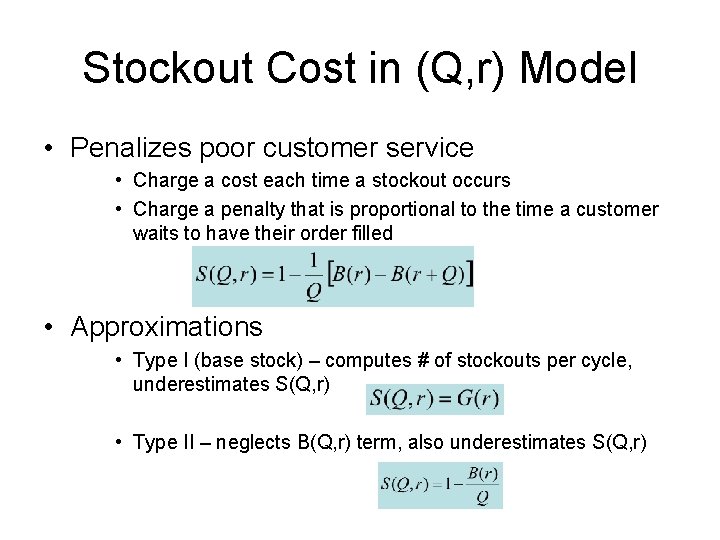 Stockout Cost in (Q,r) Model

• Penalizes poor customer service
• Charge a cost each time a stockout occurs
• Charge a penalty that is proportional to the time a customer waits to have their order filled

$S(Q,r) = 1 - \frac{1}{Q}[B(r) - B(r+Q)]$

• Approximations
• Type I (base stock) – computes # of stockouts per cycle, underestimates S(Q,r)

$S(Q,r) = G(r)$

• Type II – neglects B(Q,r) term, also underestimates S(Q,r)

$S(Q,r) = 1 - \frac{B(r)}{Q}$